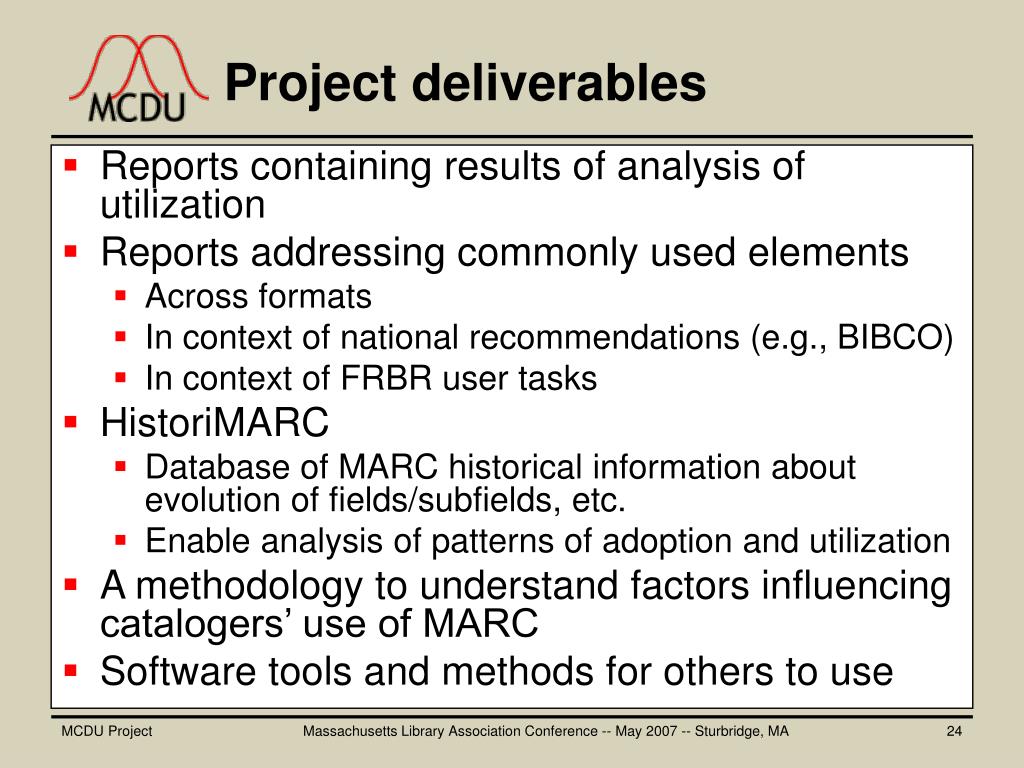 MCDU

Project deliverables

- Reports containing results of analysis of utilization
- Reports addressing commonly used elements
  - Across formats
  - In context of national recommendations (e.g., BIBCO)
  - In context of FRBR user tasks
- HistoriMARC
  - Database of MARC historical information about evolution of fields/subfields, etc.
  - Enable analysis of patterns of adoption and utilization
- A methodology to understand factors influencing catalogers' use of MARC
- Software tools and methods for others to use

MCDU Project

Massachusetts Library Association Conference -- May 2007 -- Sturbridge, MA

24